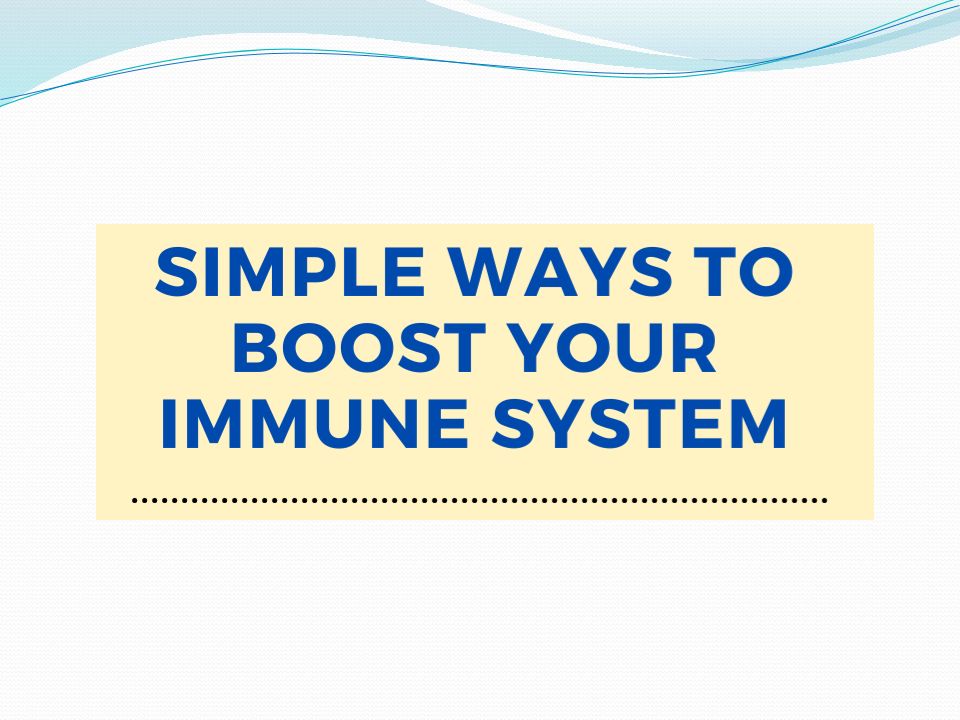 SIMPLE WAYS TO BOOST YOUR IMMUNE SYSTEM